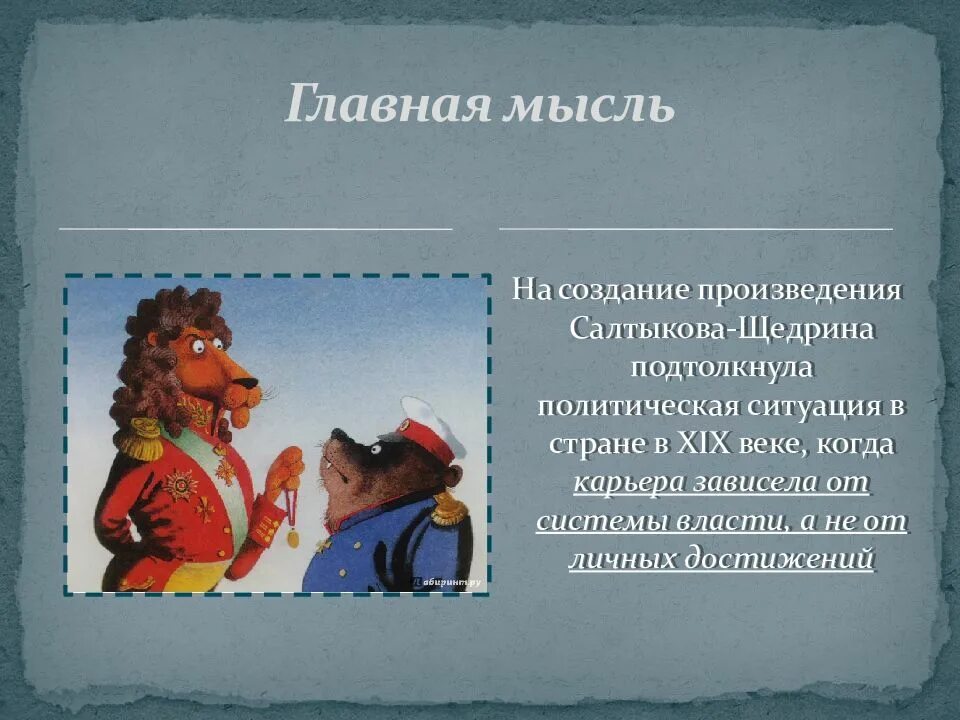 Главная мысль

Лабиринт.ру

На создание произведения Салтыкова-Щедрина подтолкнула политическая ситуация в стране в XIX веке, когда карьера зависела от системы власти, а не от личных достижений